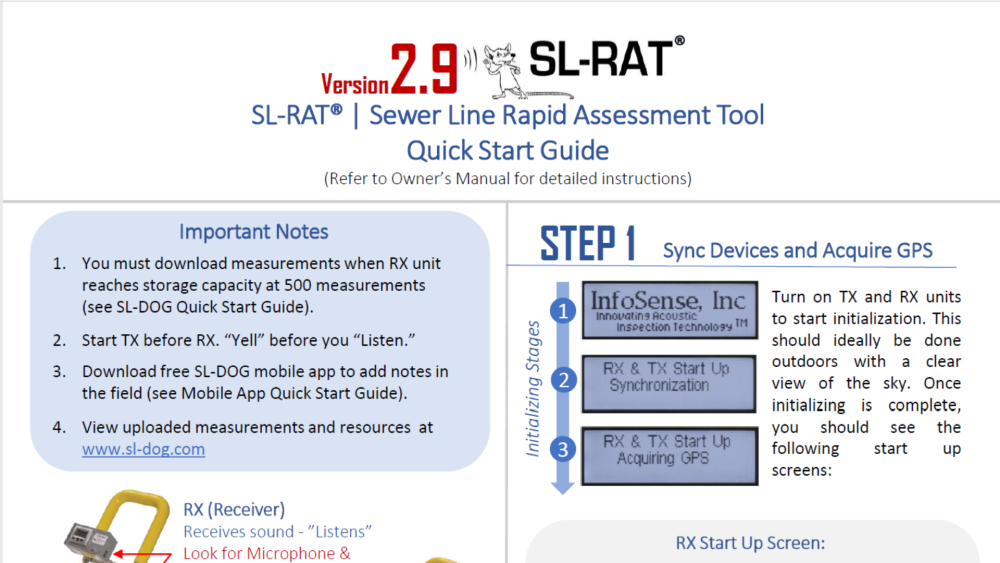 Version 2.9 SL-RAT®

SL-RAT® | Sewer Line Rapid Assessment Tool
Quick Start Guide
(Refer to Owner's Manual for detailed instructions)

Important Notes

1. You must download measurements when RX unit reaches storage capacity at 500 measurements (see SL-DOG Quick Start Guide).
2. Start TX before RX. "Yell" before you "Listen."
3. Download free SL-DOG mobile app to add notes in the field (see Mobile App Quick Start Guide).
4. View uploaded measurements and resources at www.sl-dog.com

RX (Receiver)
Receives sound - "Listens"
Look for Microphone &

STEP 1 Sync Devices and Acquire GPS

Initializing Stages

1 InfoSense, Inc Innovating Acoustic Inspection Technology TM

2 RX & TX Start Up Synchronization

3 RX & TX Start Up Acquiring GPS

Turn on TX and RX units to start initialization. This should ideally be done outdoors with a clear view of the sky. Once initializing is complete, you should see the following start up screens:

RX Start Up Screen: